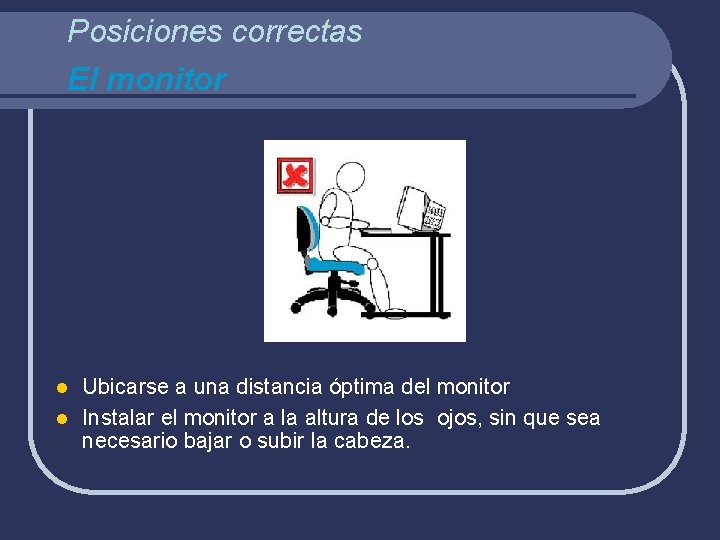 Posiciones correctas
El monitor

- Ubicarse a una distancia óptima del monitor
- Instalar el monitor a la altura de los ojos, sin que sea necesario bajar o subir la cabeza.